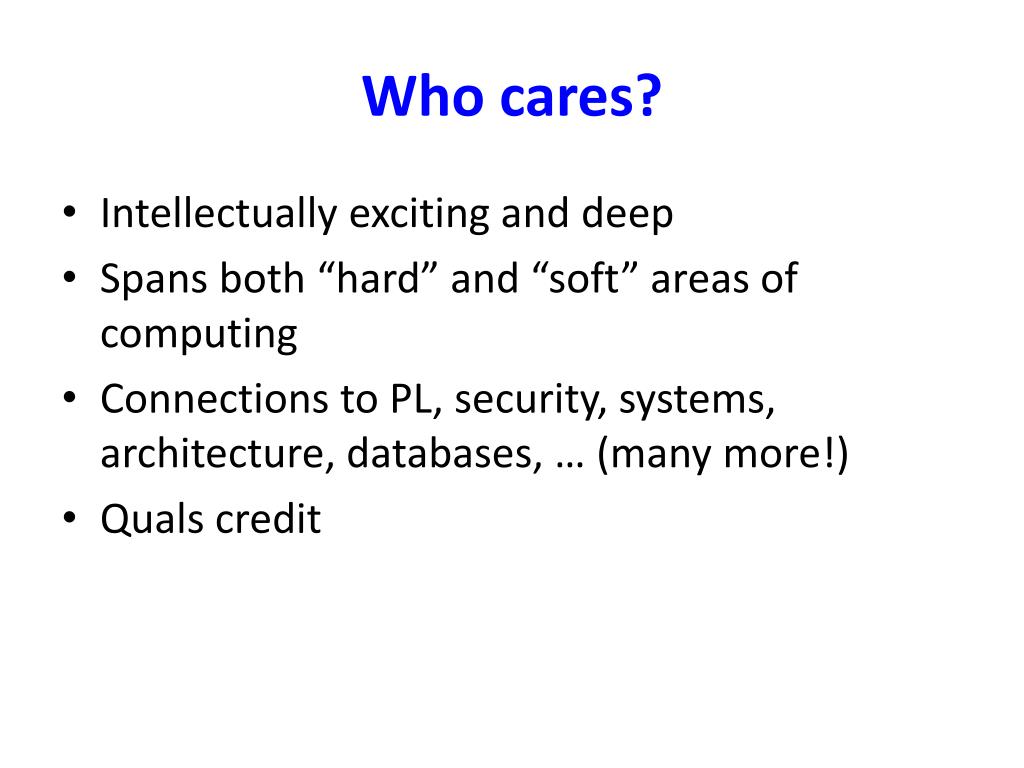 Who cares?

• Intellectually exciting and deep
• Spans both “hard” and “soft” areas of computing
• Connections to PL, security, systems, architecture, databases, … (many more!)
• Quals credit